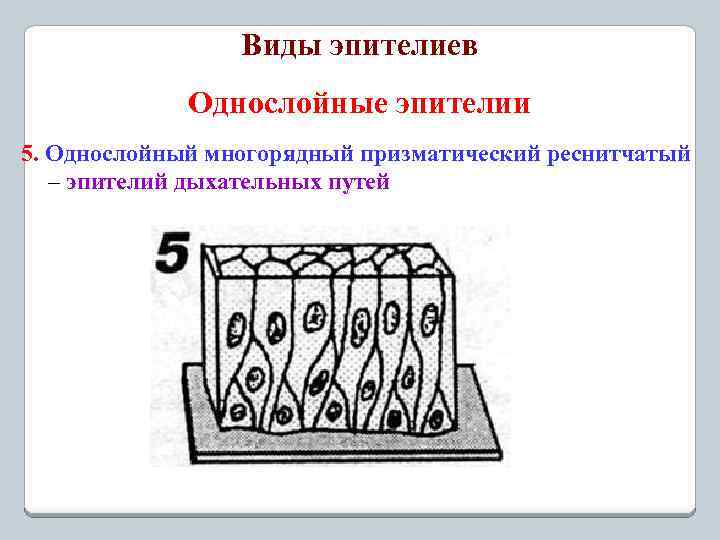 Виды эпителиев

Однослойные эпителии

5. Однослойный многорядный призматический реснитчатый – эпителий дыхательных путей

5